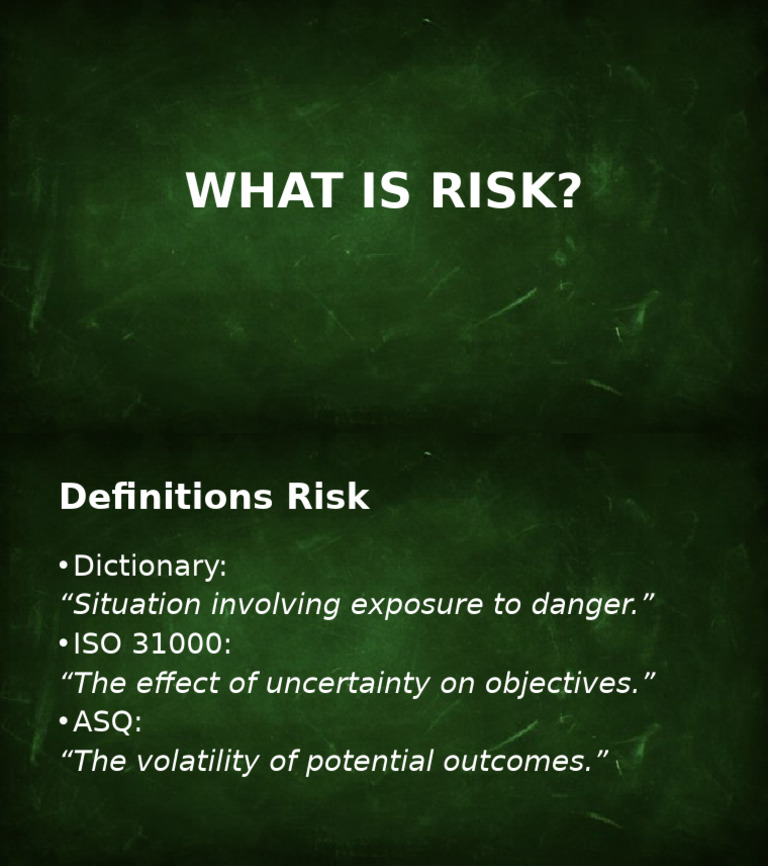 WHAT IS RISK?

Definitions Risk

•Dictionary:
“Situation involving exposure to danger.”
•ISO 31000:
“The effect of uncertainty on objectives.”
•ASQ:
“The volatility of potential outcomes.”